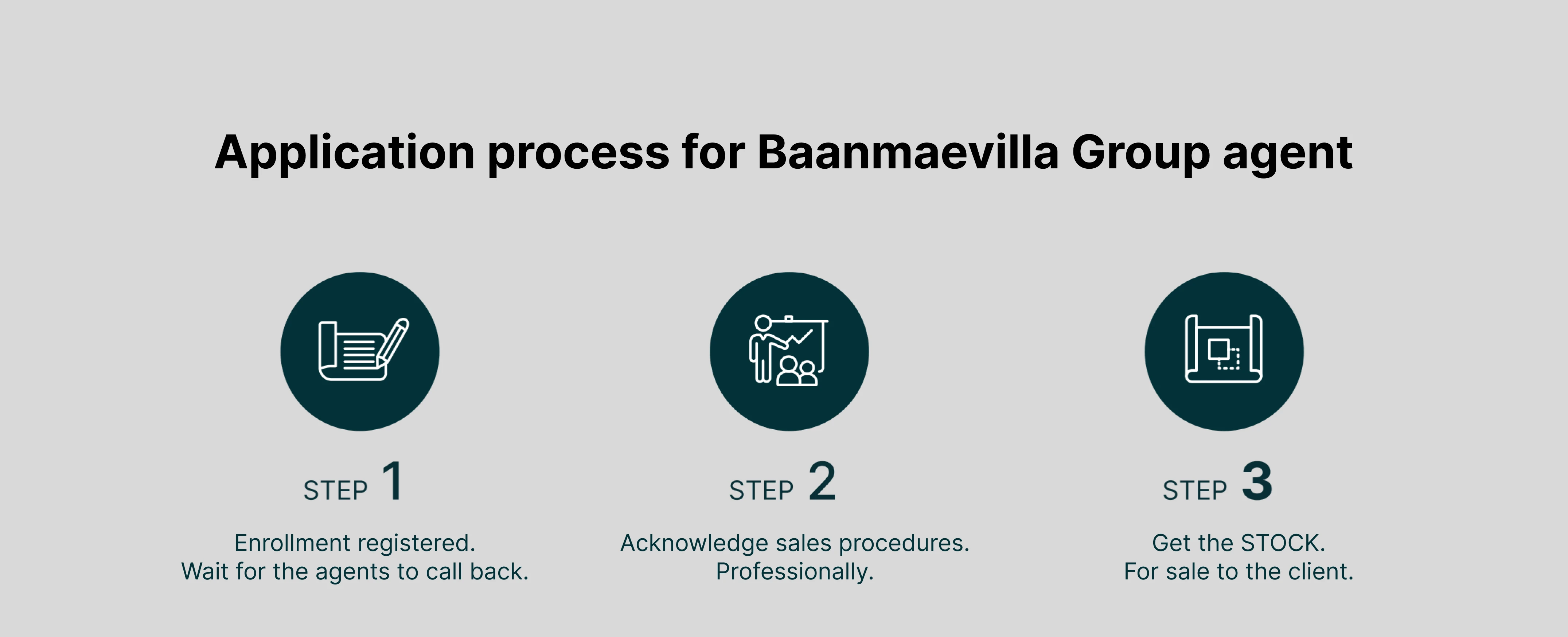 Application process for Baanmaevilla Group agent

STEP 1

Enrollment registered.
Wait for the agents to call back.

STEP 2

Acknowledge sales procedures.
Professionally.

STEP 3

Get the STOCK.
For sale to the client.